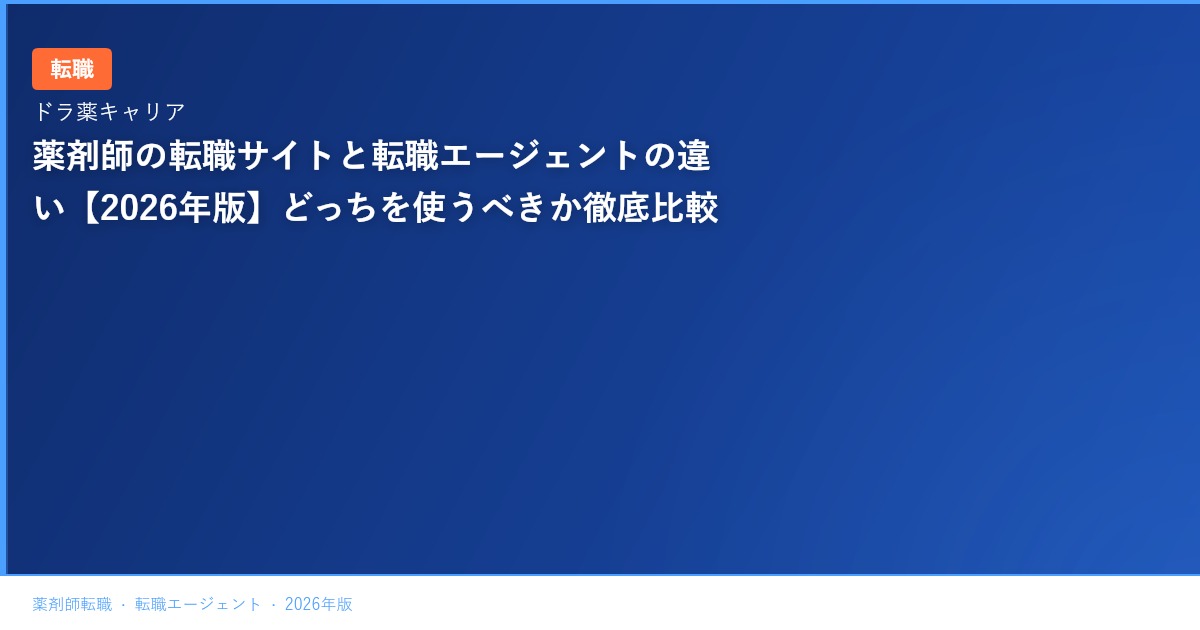 転職

ドラ薬キャリア

薬剤師の転職サイトと転職エージェントの違い【2026年版】どっちを使うべきか徹底比較

薬剤師転職 · 転職エージェント · 2026年版